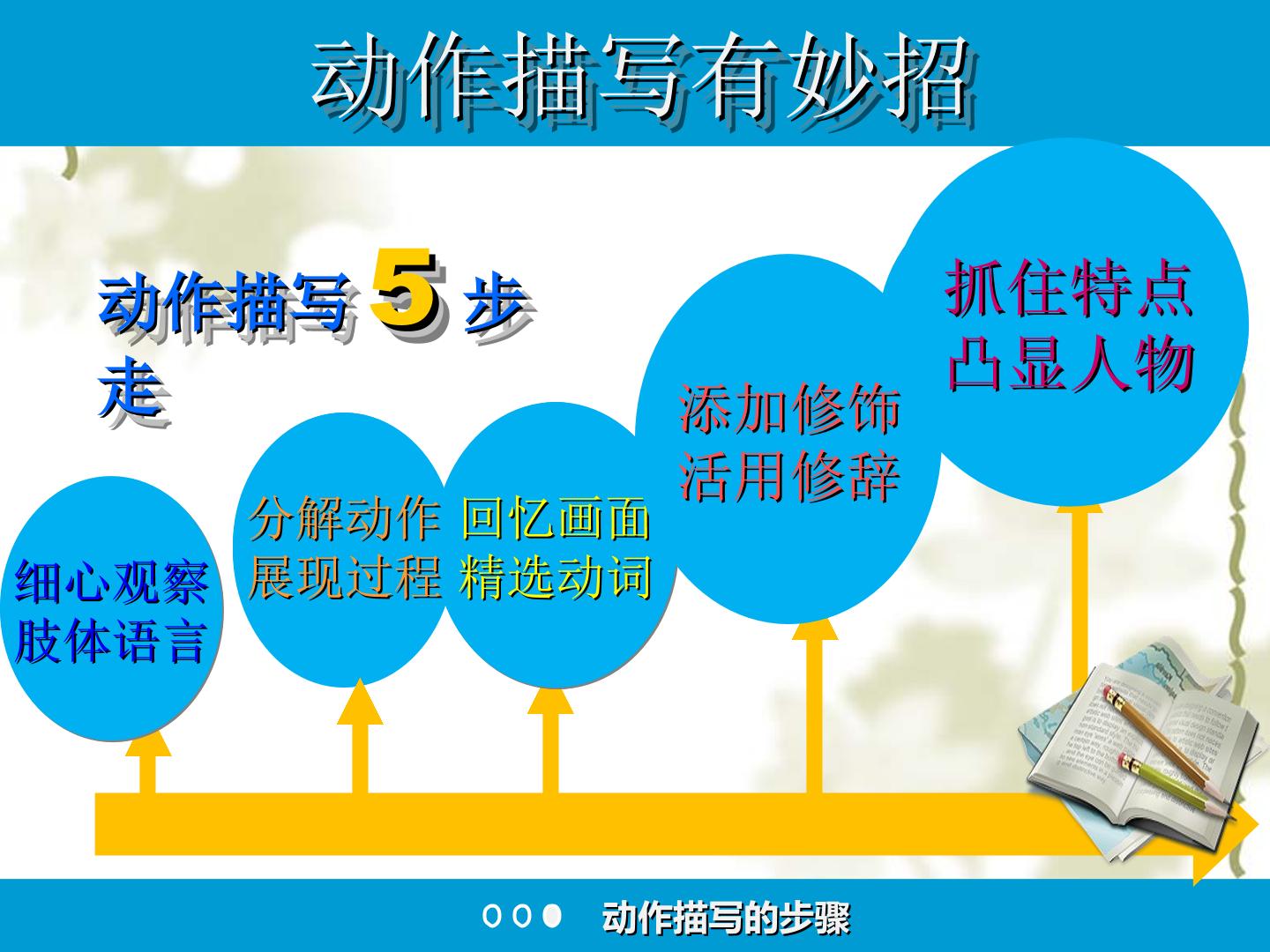 动作描写有妙招

动作描写 5 步走

细心观察
肢体语言

分解动作
展现过程

回忆画面
精选动词

添加修饰
活用修辞

抓住特点
凸显人物

动作描写的步骤